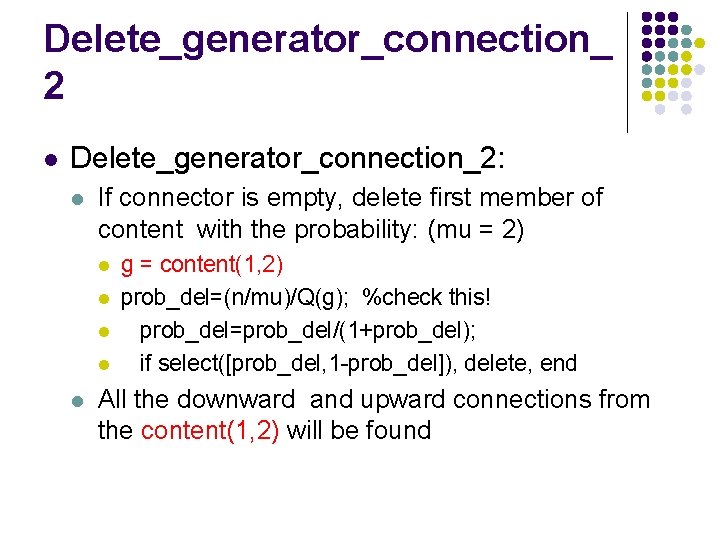 Delete_generator_connection_2

Delete_generator_connection_2:

If connector is empty, delete first member of content with the probability: (mu = 2)

g = content(1,2)

prob_del=(n/mu)/Q(g); %check this!

prob_del=prob_del/(1+prob_del);

if select([prob_del,1-prob_del]), delete, end

All the downward and upward connections from the content(1,2) will be found